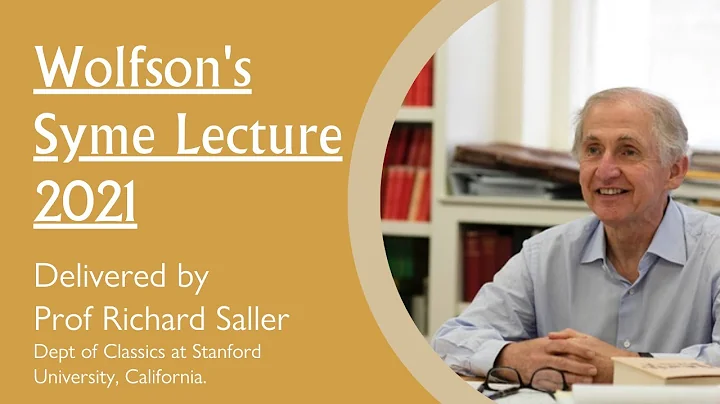 Wolfson's Syme Lecture 2021

Delivered by
Prof Richard Saller
Dept of Classics at Stanford University, California.